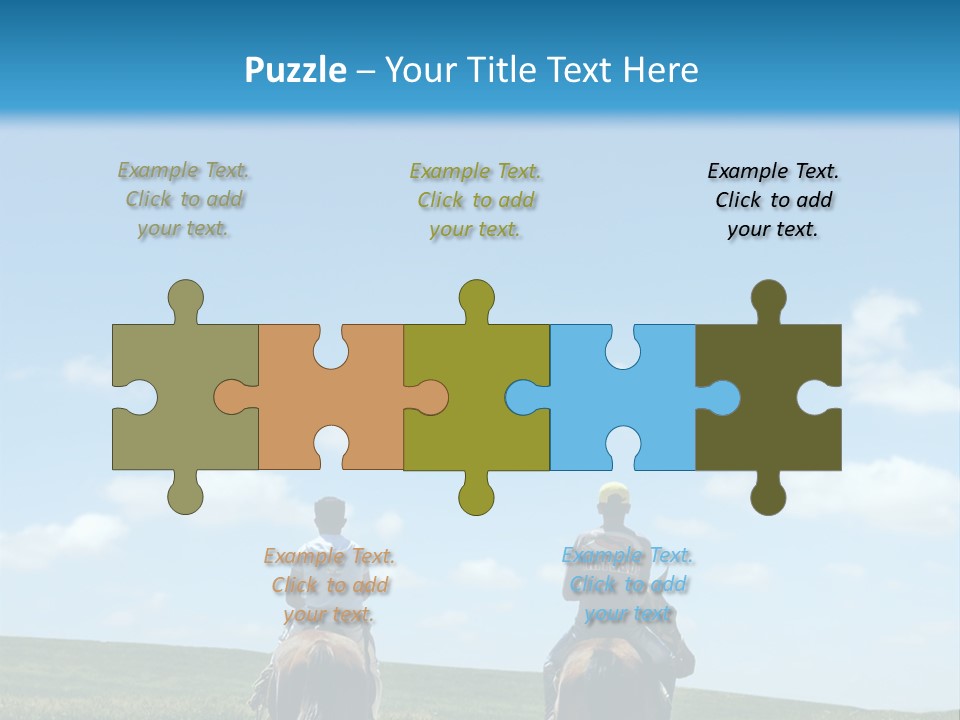 Puzzle – Your Title Text Here

Example Text. Click to add your text.

Example Text. Click to add your text.

Example Text. Click to add your text.

Example Text. Click to add your text.

Example Text. Click to add your text.